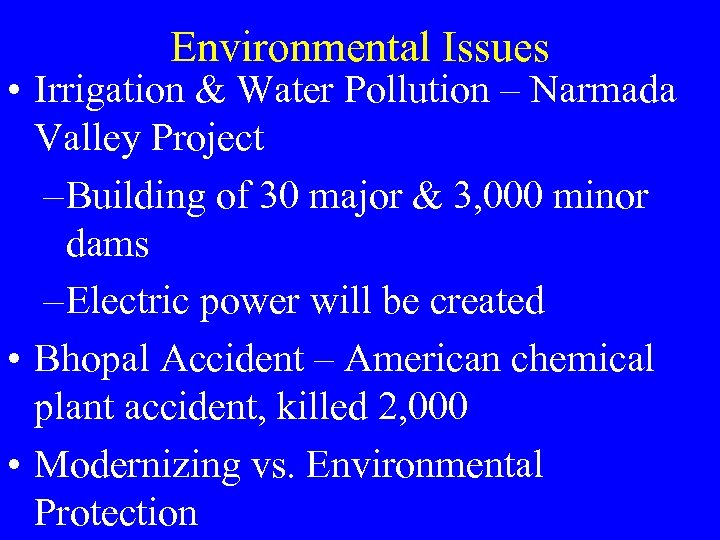 Environmental Issues

• Irrigation & Water Pollution – Narmada Valley Project

–Building of 30 major & 3,000 minor dams

–Electric power will be created

• Bhopal Accident – American chemical plant accident, killed 2,000

• Modernizing vs. Environmental Protection